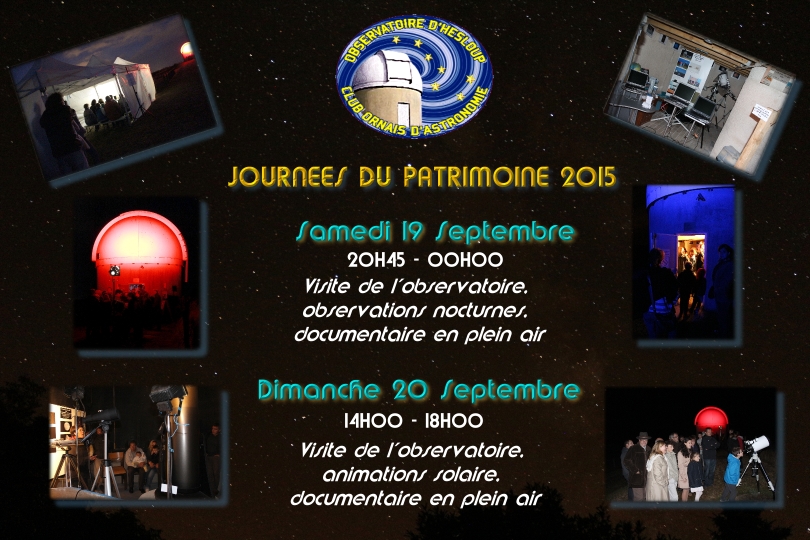 OBSERVATOIRE D'HESLOUP
CLUB ORNAIS D'ASTRONOMIE

JOURNEES DU PATRIMOINE 2015

Samedi 19 Septembre

20H45 - 00H00

Visite de l'observatoire,
observations nocturnes,
documentaire en plein air

Dimanche 20 Septembre

14H00 - 18H00

Visite de l'observatoire,
animations solaire,
documentaire en plein air